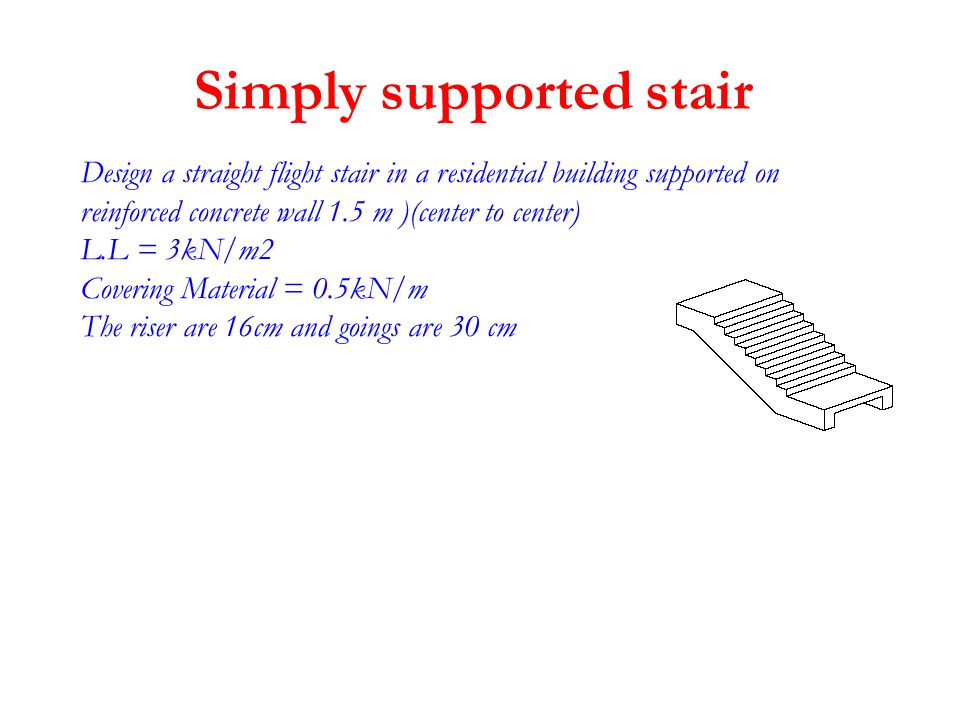 Simply supported stair

Design a straight flight stair in a residential building supported on reinforced concrete wall 1.5 m )(center to center)
L.L = 3kN/m2
Covering Material = 0.5kN/m
The riser are 16cm and goings are 30 cm